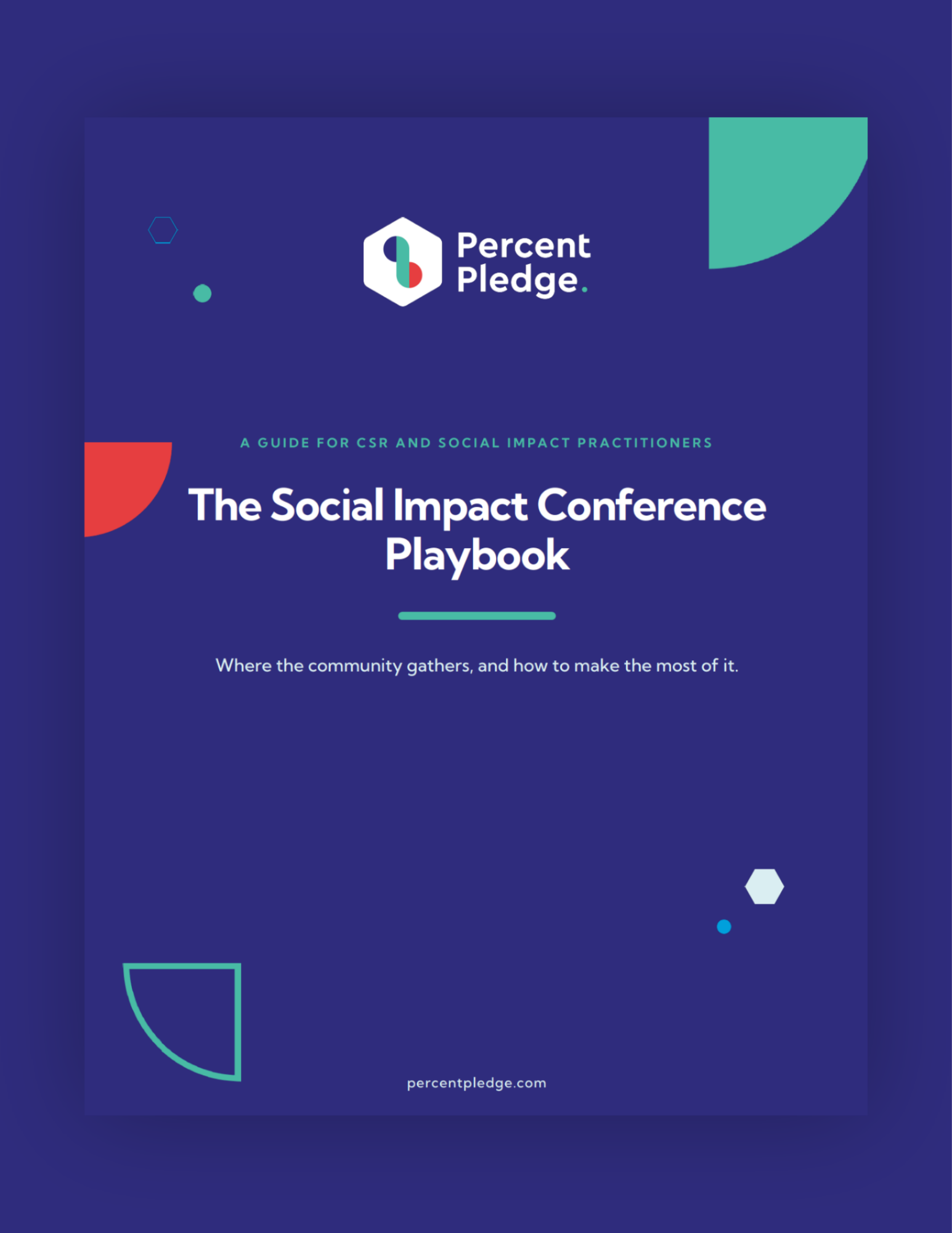 Percent Pledge.

A GUIDE FOR CSR AND SOCIAL IMPACT PRACTITIONERS

The Social Impact Conference Playbook

Where the community gathers, and how to make the most of it.

percentpledge.com